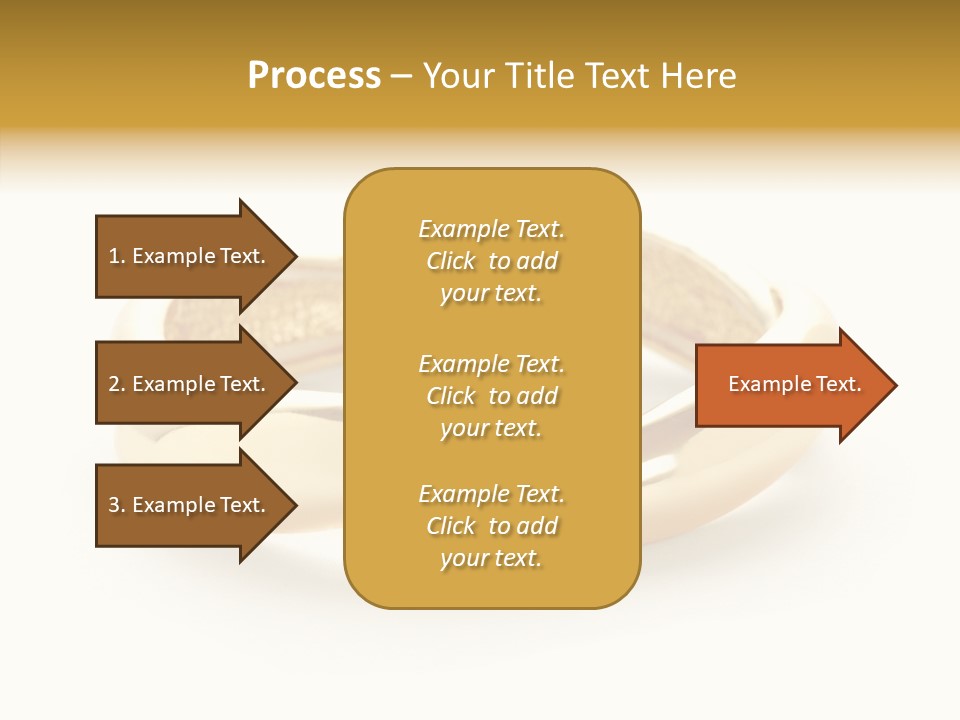 Process – Your Title Text Here

1. Example Text.

2. Example Text.

3. Example Text.

Example Text. Click to add your text.

Example Text. Click to add your text.

Example Text. Click to add your text.

Example Text.